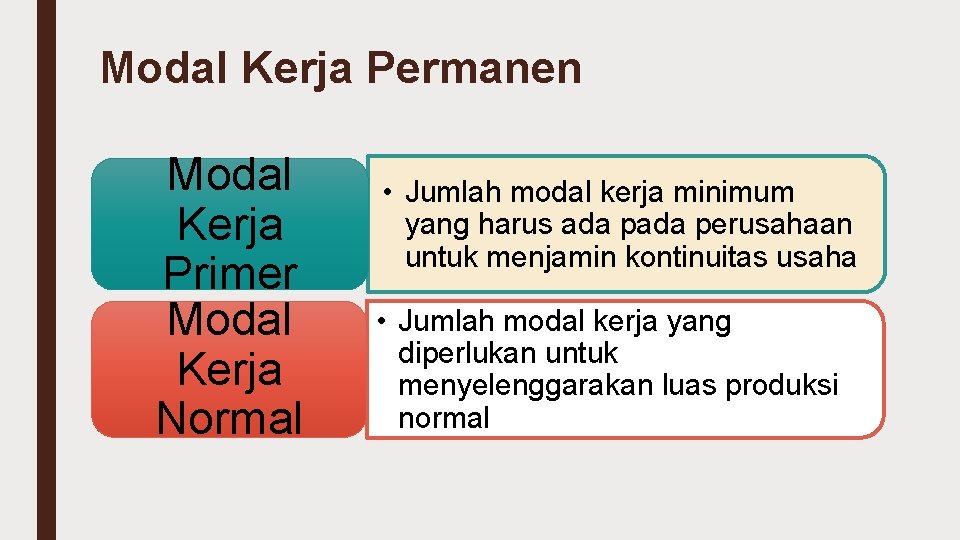 Modal Kerja Permanen

Modal Kerja Primer

• Jumlah modal kerja minimum yang harus ada pada perusahaan untuk menjamin kontinuitas usaha

Modal Kerja Normal

• Jumlah modal kerja yang diperlukan untuk menyelenggarakan luas produksi normal